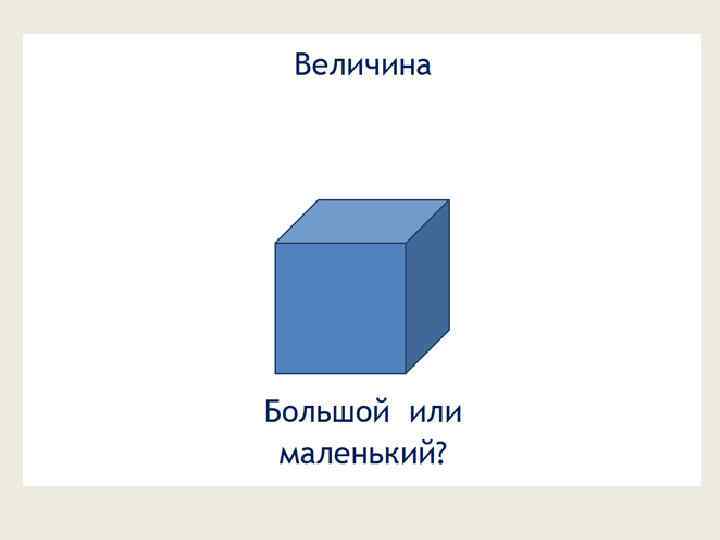 Величина

Большой или маленький?